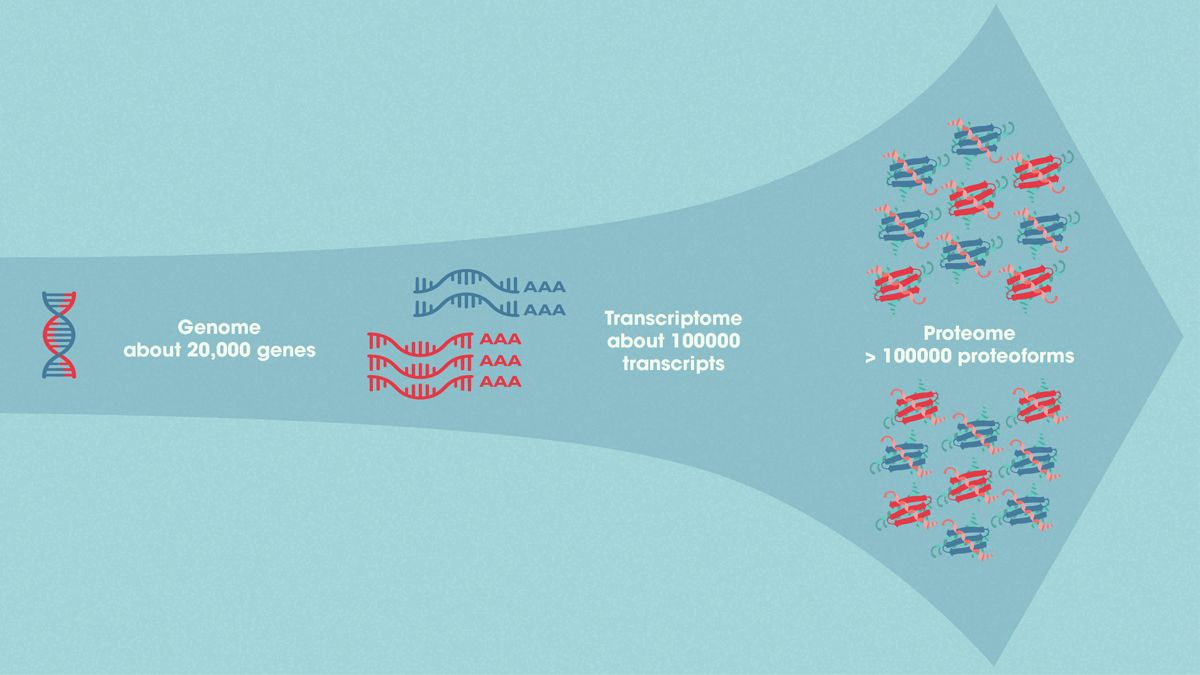 Genome
about 20,000 genes

AAA
AAA
AAA
AAA
AAA

Transcriptome
about 100000
transcripts

Proteome
> 100000 proteoforms